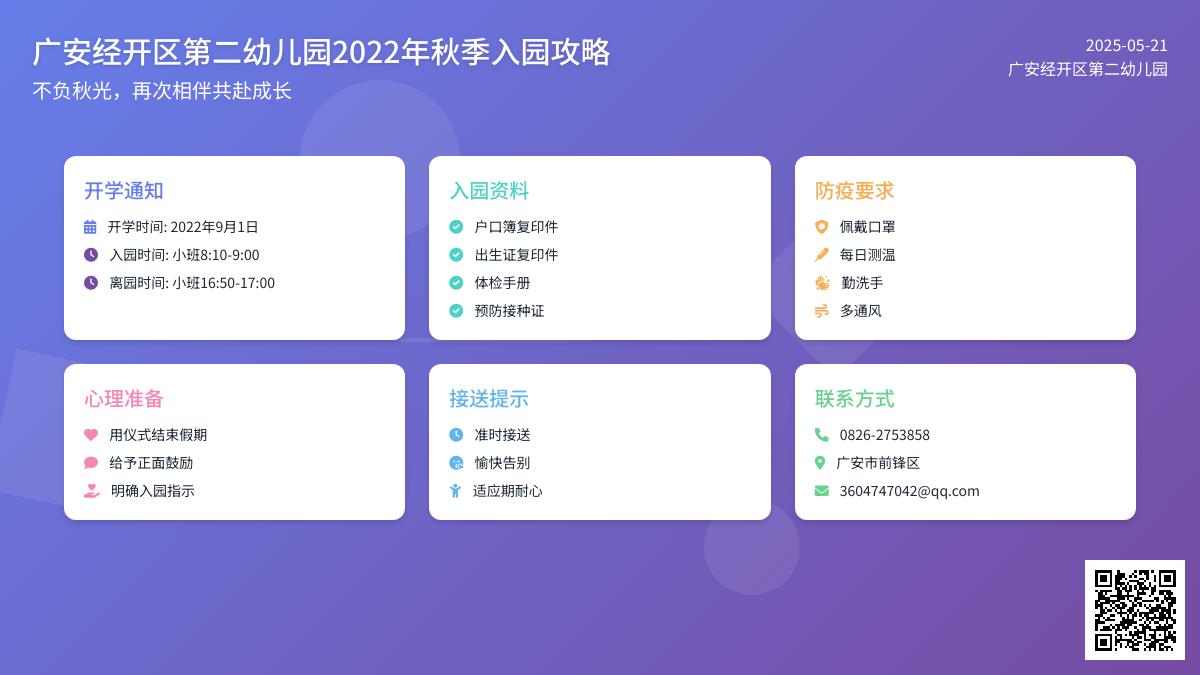 广安经开区第二幼儿园2022年秋季入园攻略
不负秋光，再次相伴共赴成长

2025-05-21
广安经开区第二幼儿园

开学通知
开学时间: 2022年9月1日
入园时间: 小班8:10-9:00
离园时间: 小班16:50-17:00

入园资料
户口簿复印件
出生证复印件
体检手册
预防接种证

防疫要求
佩戴口罩
每日测温
勤洗手
多通风

心理准备
用仪式结束假期
给予正面鼓励
明确入园指示

接送提示
准时接送
愉快告别
适应期耐心

联系方式
0826-2753858
广安市前锋区
3604747042@qq.com